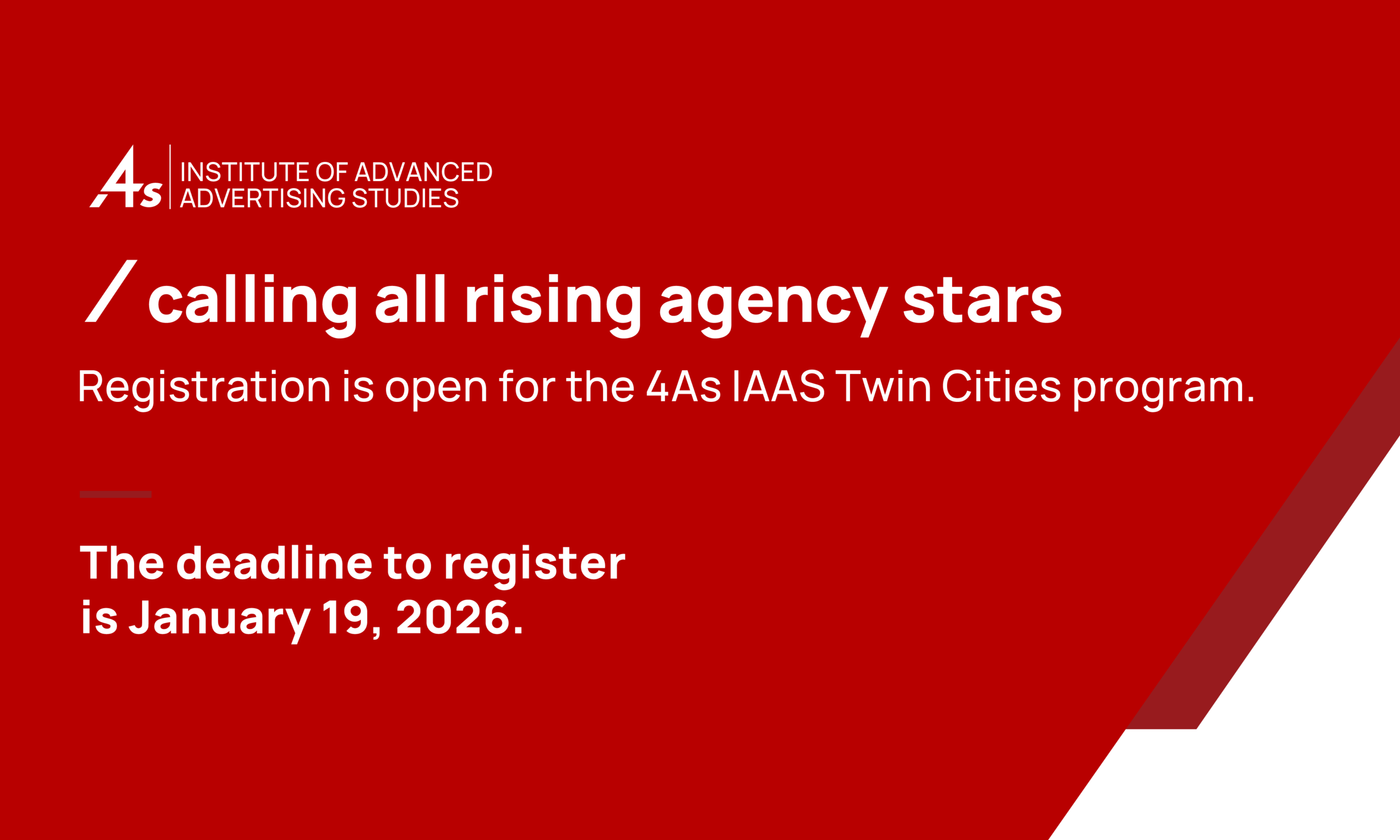 4As INSTITUTE OF ADVANCED ADVERTISING STUDIES

/ calling all rising agency stars

Registration is open for the 4As IAAS Twin Cities program.

The deadline to register is January 19, 2026.